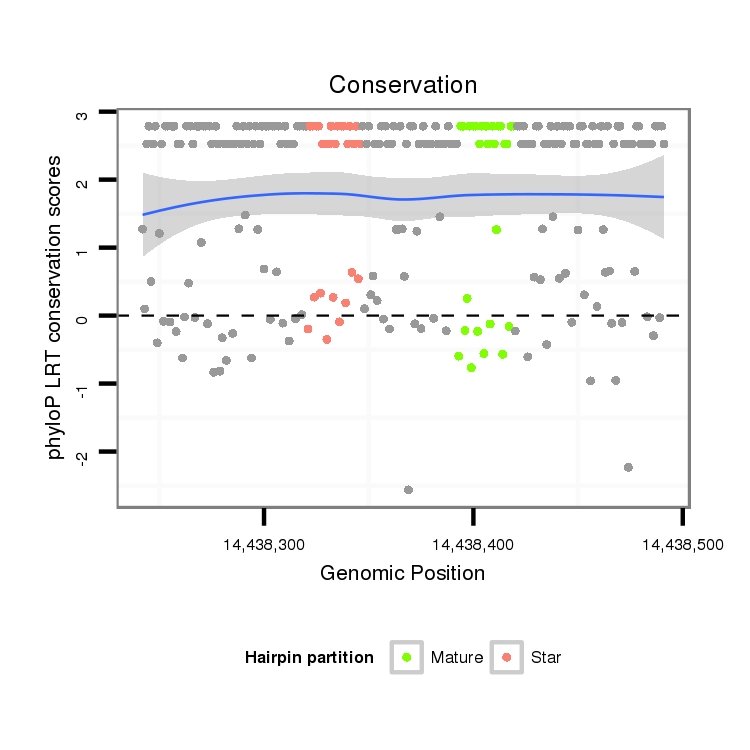 Conservation

phyloP LRT conservation scores

3
2
1
0
-1
-2

14,438,300
14,438,400
14,438,500

Genomic Position

Hairpin partition
Mature
Star